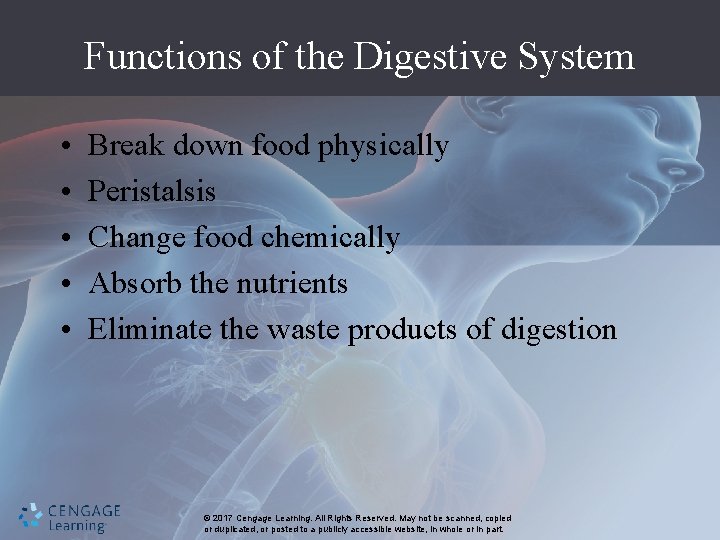 Functions of the Digestive System

• Break down food physically
• Peristalsis
• Change food chemically
• Absorb the nutrients
• Eliminate the waste products of digestion

CENGAGE Learning

© 2017 Cengage Learning. All Rights Reserved. May not be scanned, copied or duplicated, or posted to a publicly accessible website, in whole or in part.